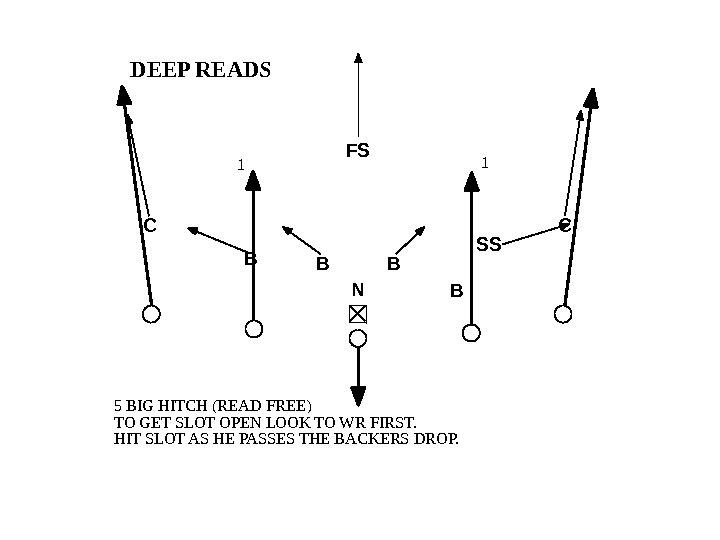 DEEP READS

FS

1

1

C

B

B

B

SS

C

N

B

5 BIG HITCH (READ FREE)
TO GET SLOT OPEN LOOK TO WR FIRST.
HIT SLOT AS HE PASSES THE BACKERS DROP.